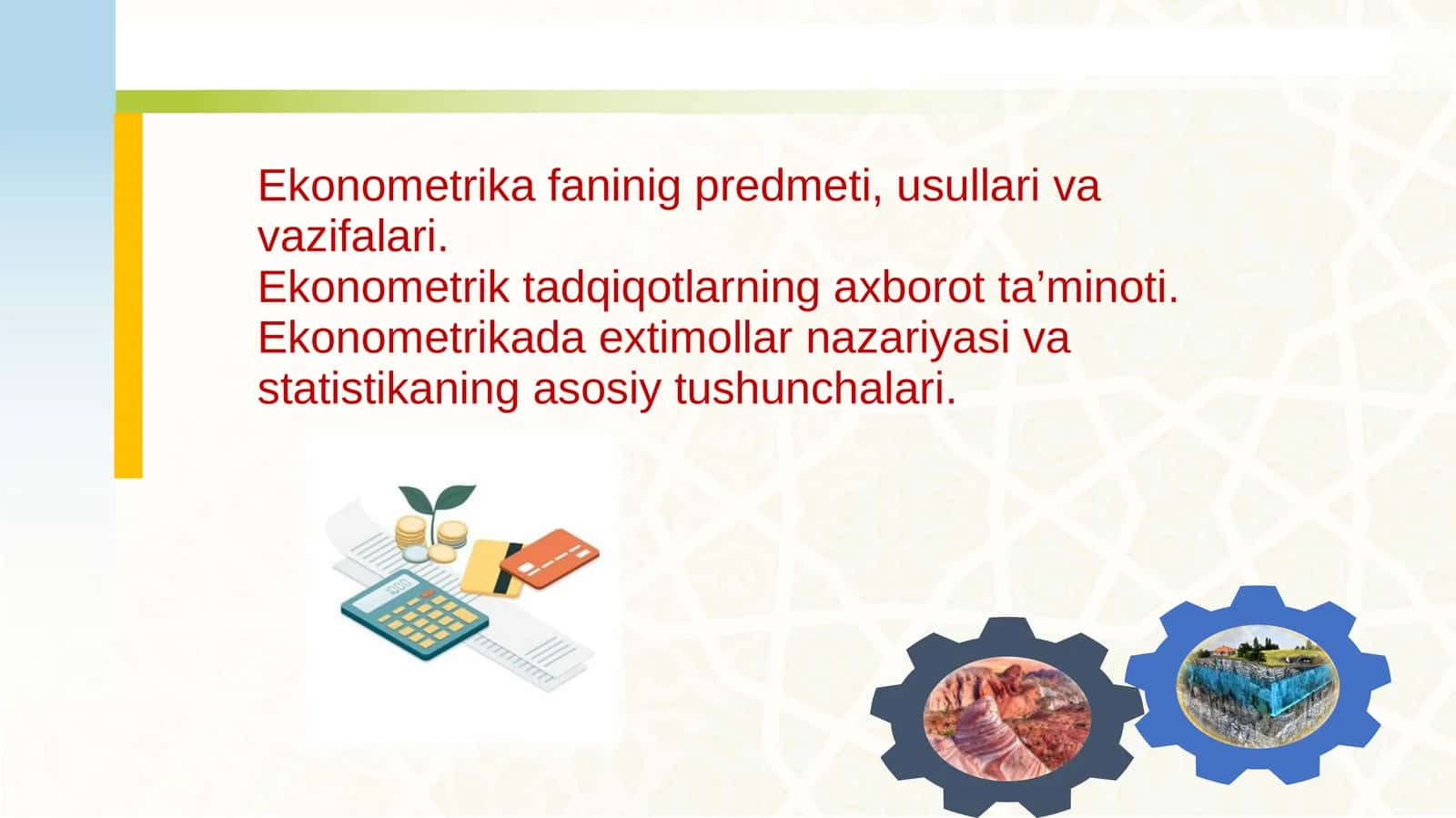 Ekonometrika faninig predmeti, usullari va vazifalari.
Ekonometrik tadqiqotlarning axborot ta’minoti.
Ekonometrikada extimollar nazariyasi va statistikaning asosiy tushunchalari.